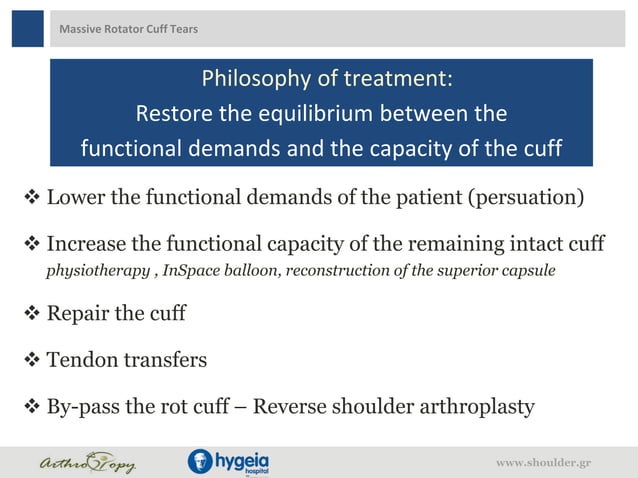 Massive Rotator Cuff Tears

Philosophy of treatment:
Restore the equilibrium between the functional demands and the capacity of the cuff

❖ Lower the functional demands of the patient (persuation)

❖ Increase the functional capacity of the remaining intact cuff
physiotherapy , InSpace balloon, reconstruction of the superior capsule

❖ Repair the cuff

❖ Tendon transfers

❖ By-pass the rot cuff – Reverse shoulder arthroplasty

ArthroScopy

hygeia hospital

www.shoulder.gr